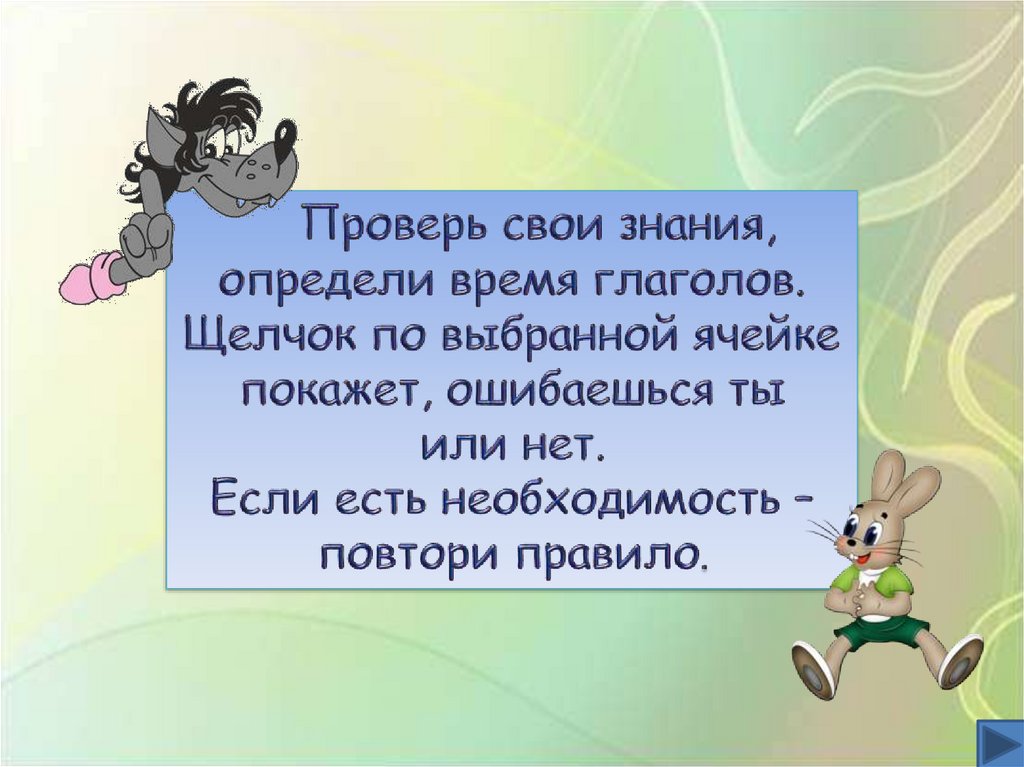 Проверь свои знания, определи время глаголов. Щелчок по выбранной ячейке покажет, ошибаешься ты или нет. Если есть необходимость – повтори правило.